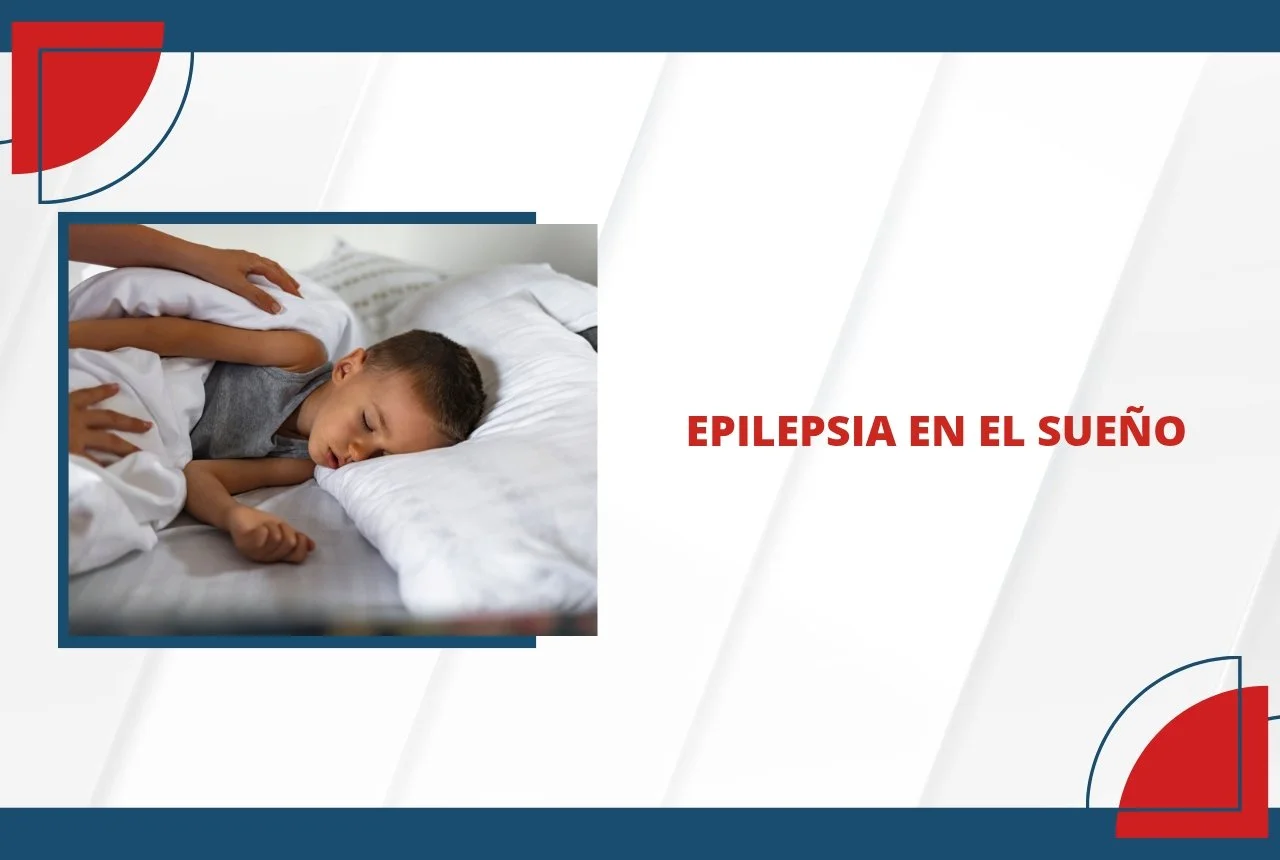 EPILEPSIA EN EL SUEÑO